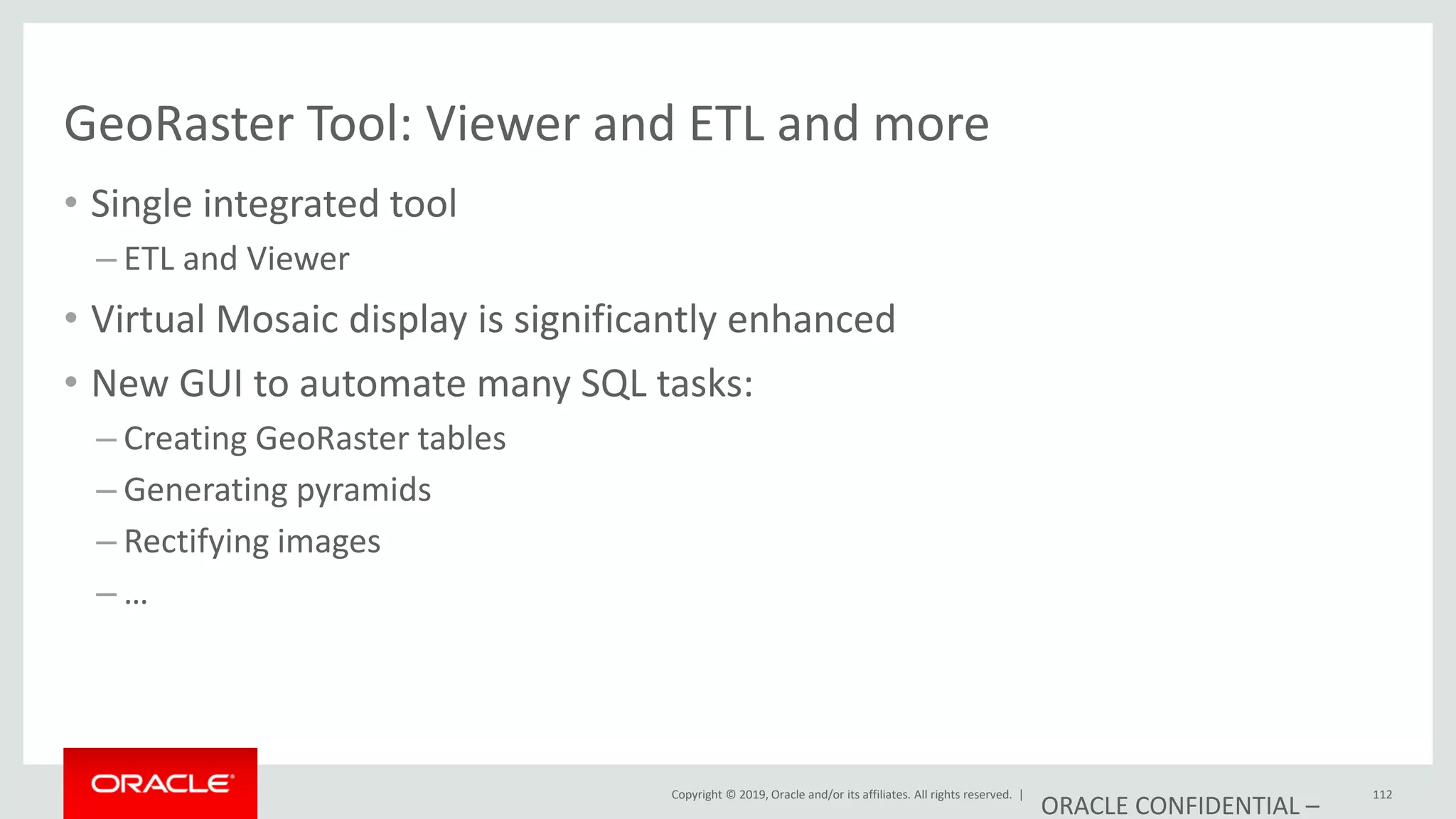 GeoRaster Tool: Viewer and ETL and more

• Single integrated tool
– ETL and Viewer
• Virtual Mosaic display is significantly enhanced
• New GUI to automate many SQL tasks:
– Creating GeoRaster tables
– Generating pyramids
– Rectifying images
– ...

ORACLE

Copyright © 2019, Oracle and/or its affiliates. All rights reserved. | ORACLE CONFIDENTIAL –

112